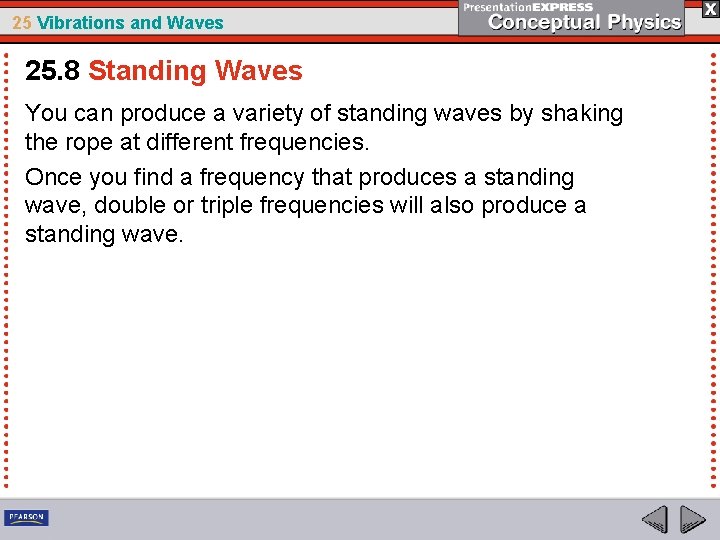 25 Vibrations and Waves

PresentationEXPRESS
Conceptual Physics

X

25.8 Standing Waves

You can produce a variety of standing waves by shaking the rope at different frequencies.

Once you find a frequency that produces a standing wave, double or triple frequencies will also produce a standing wave.

PEARSON